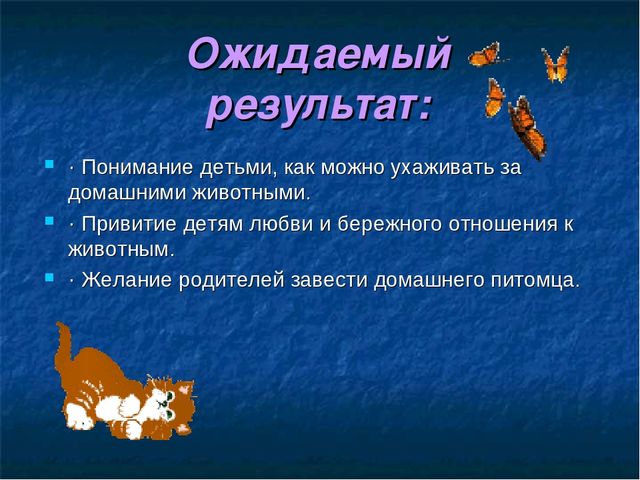 Ожидаемый результат:

· Понимание детьми, как можно ухаживать за домашними животными.

· Привитие детям любви и бережного отношения к животным.

· Желание родителей завести домашнего питомца.